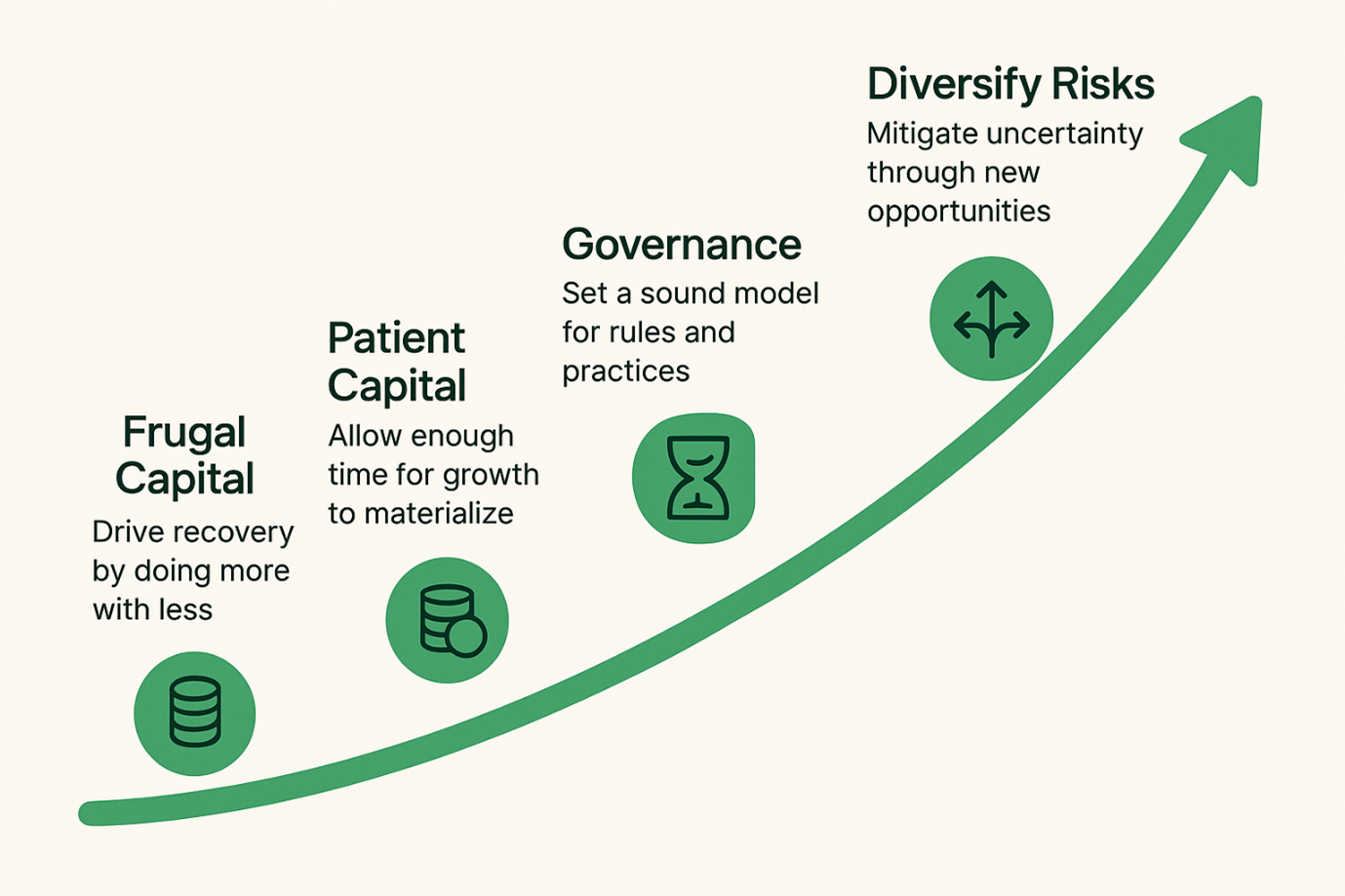 Frugal Capital

Drive recovery by doing more with less

Patient Capital

Allow enough time for growth to materialize

Governance

Set a sound model for rules and practices

Diversify Risks

Mitigate uncertainty through new opportunities